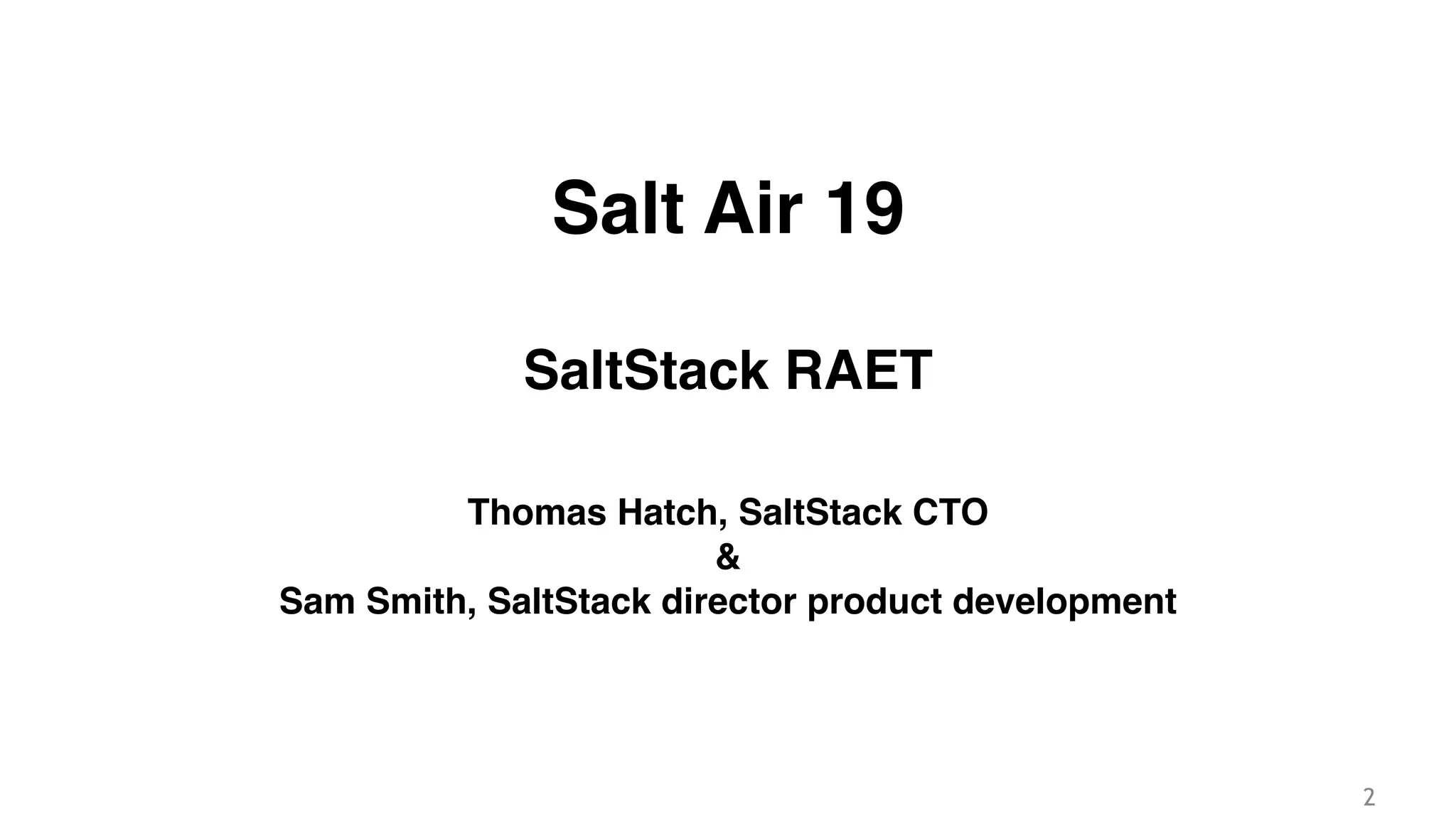 Salt Air 19

SaltStack RAET

Thomas Hatch, SaltStack CTO
&
Sam Smith, SaltStack director product development

2